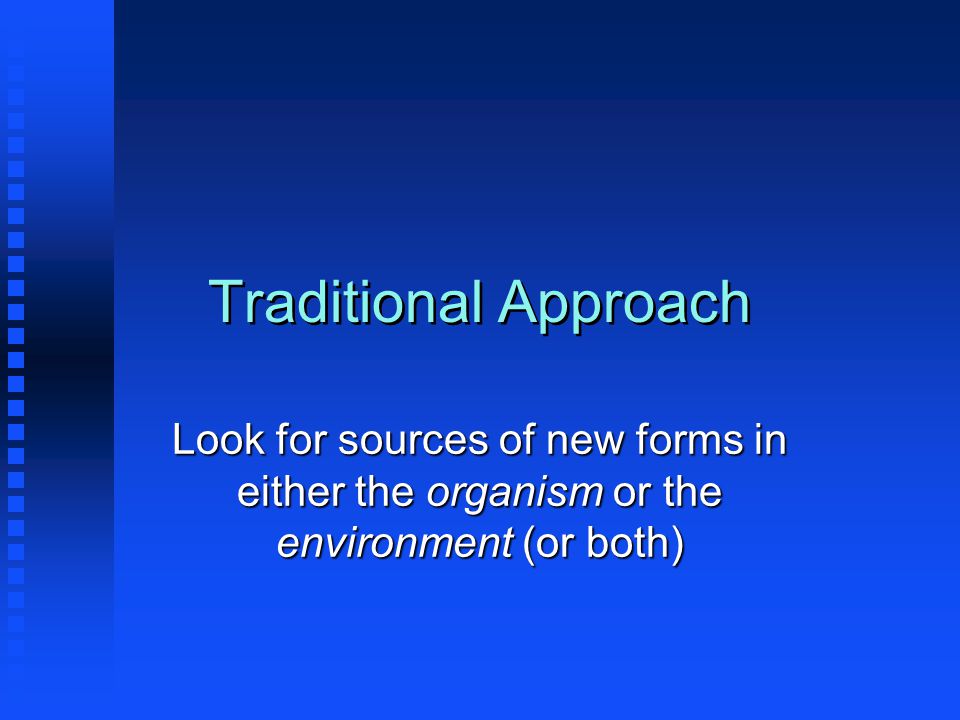 Traditional Approach

Look for sources of new forms in either the organism or the environment (or both)